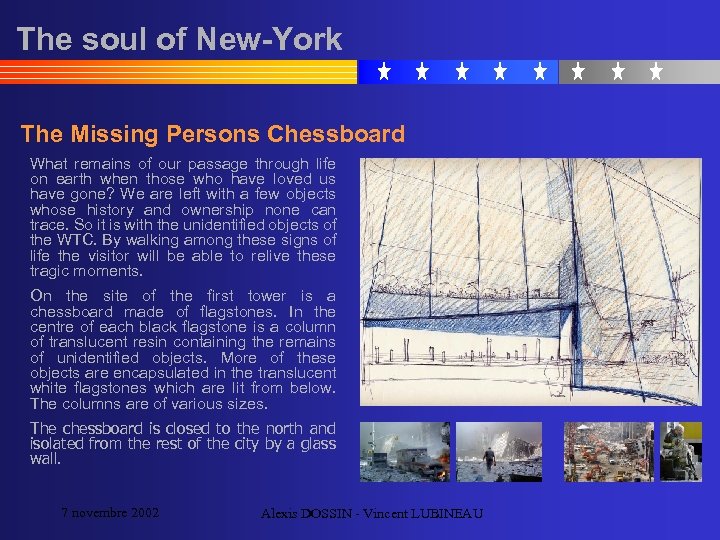 The soul of New-York

The Missing Persons Chessboard

What remains of our passage through life on earth when those who have loved us have gone? We are left with a few objects whose history and ownership none can trace. So it is with the unidentified objects of the WTC. By walking among these signs of life the visitor will be able to relive these tragic moments.

On the site of the first tower is a chessboard made of flagstones. In the centre of each black flagstone is a column of translucent resin containing the remains of unidentified objects. More of these objects are encapsulated in the translucent white flagstones which are lit from below. The columns are of various sizes.

The chessboard is closed to the north and isolated from the rest of the city by a glass wall.

7 novembre 2002

Alexis DOSSIN - Vincent LUBINEAU